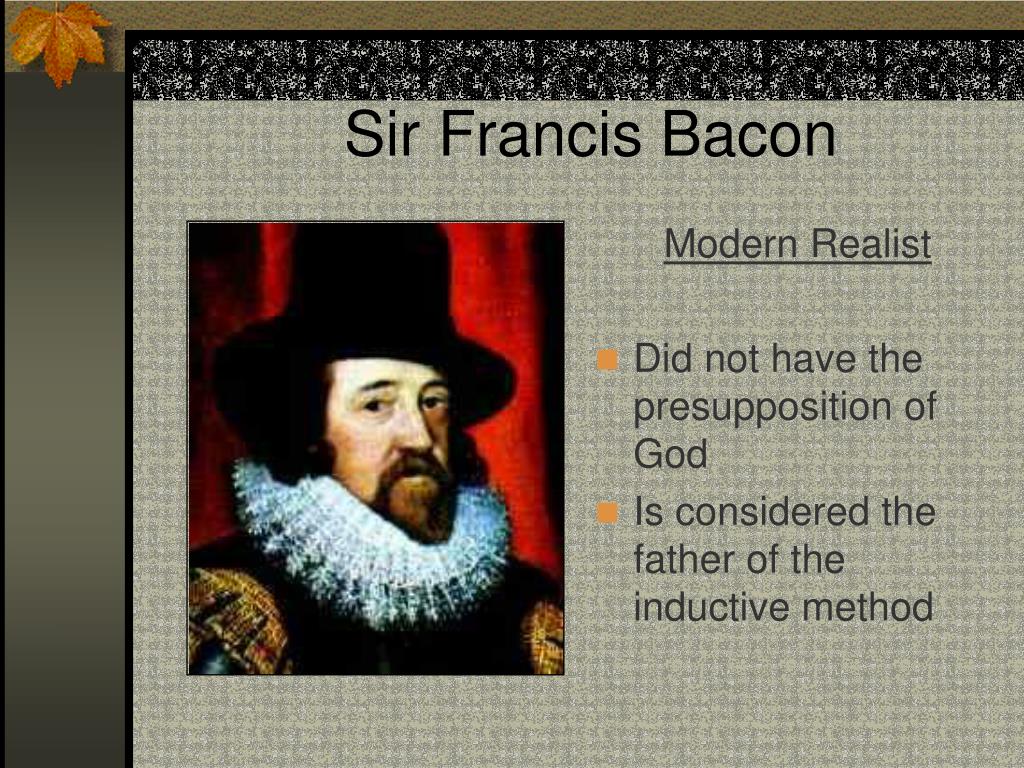 Sir Francis Bacon

Modern Realist

Did not have the presupposition of God

Is considered the father of the inductive method